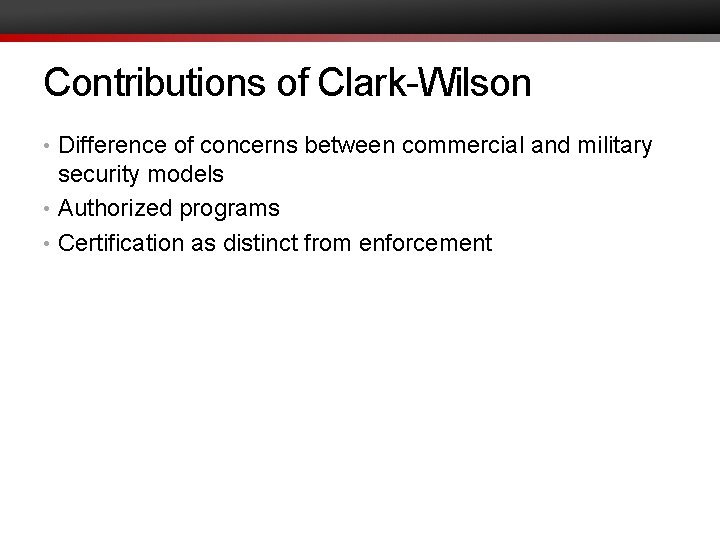 Contributions of Clark-Wilson

• Difference of concerns between commercial and military security models
• Authorized programs
• Certification as distinct from enforcement